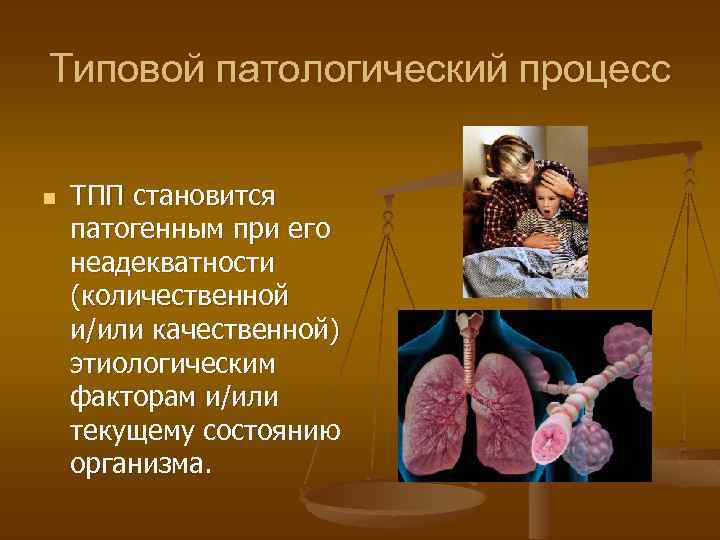 Типовой патологический процесс

ТПП становится патогенным при его неадекватности (количественной и/или качественной) этиологическим факторам и/или текущему состоянию организма.